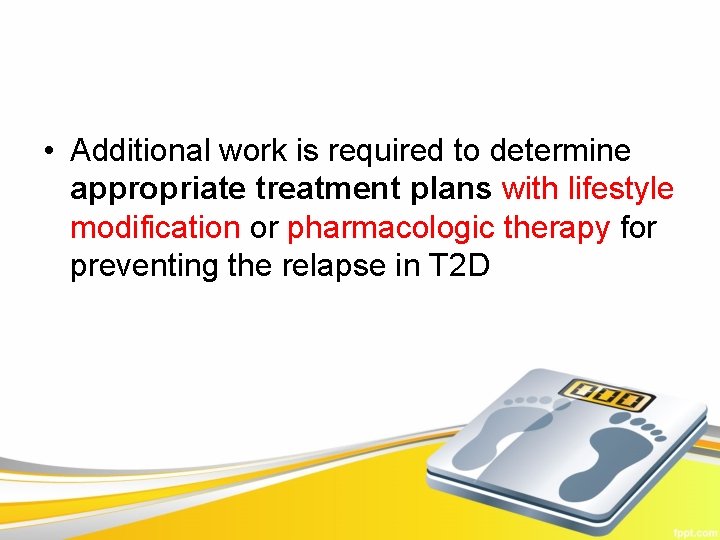 • Additional work is required to determine appropriate treatment plans with lifestyle modification or pharmacologic therapy for preventing the relapse in T2D

000

fppt.com